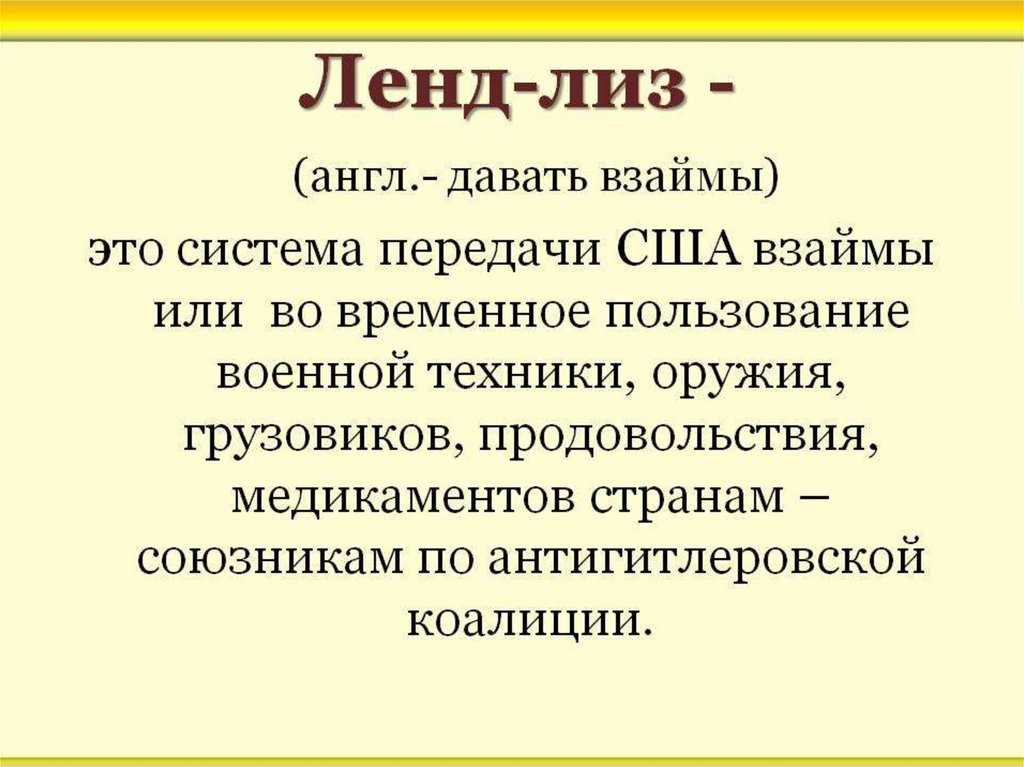 Ленд-лиз -

(англ.- давать взаймы)

это система передачи США взаймы или во временное пользование военной техники, оружия, грузовиков, продовольствия, медикаментов странам – союзникам по антигитлеровской коалиции.